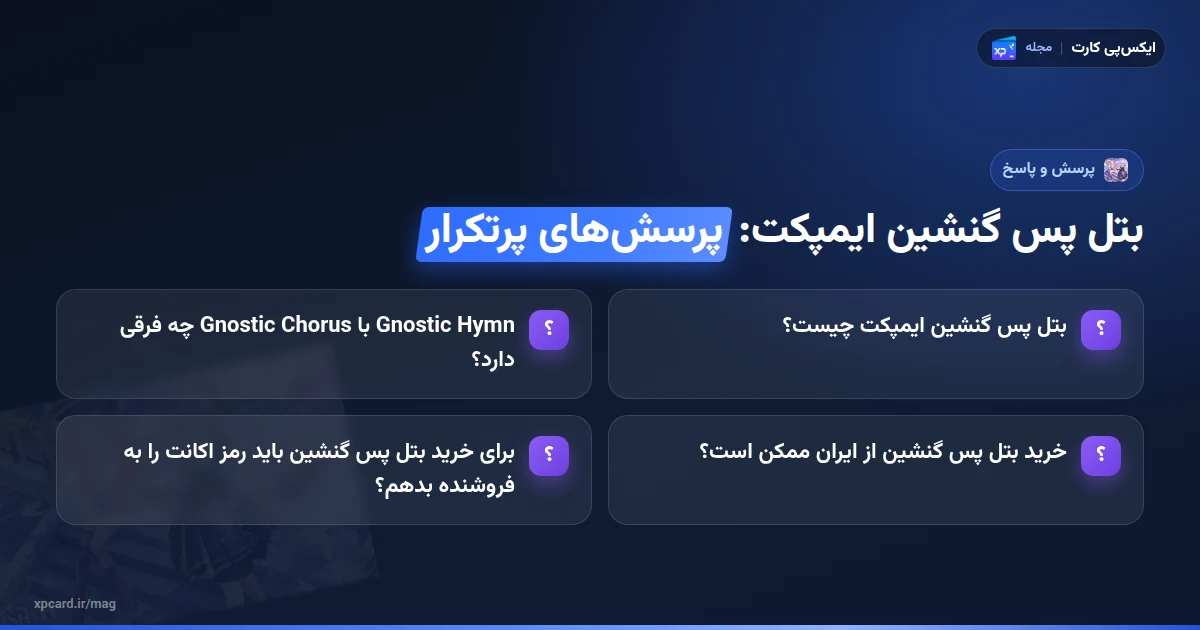 ایکس‌پی کارت | مجله

پرسش و پاسخ

بتل پس گنشین ایمپکت: پرسش‌های پرتکرار

؟ بتل پس گنشین ایمپکت چیست؟

؟ Gnostic Hymn با Gnostic Chorus چه فرقی دارد؟

؟ خرید بتل پس گنشین از ایران ممکن است؟

؟ برای خرید بتل پس گنشین باید رمز اکانت را به فروشنده بدهم؟

xpcard.ir/mag